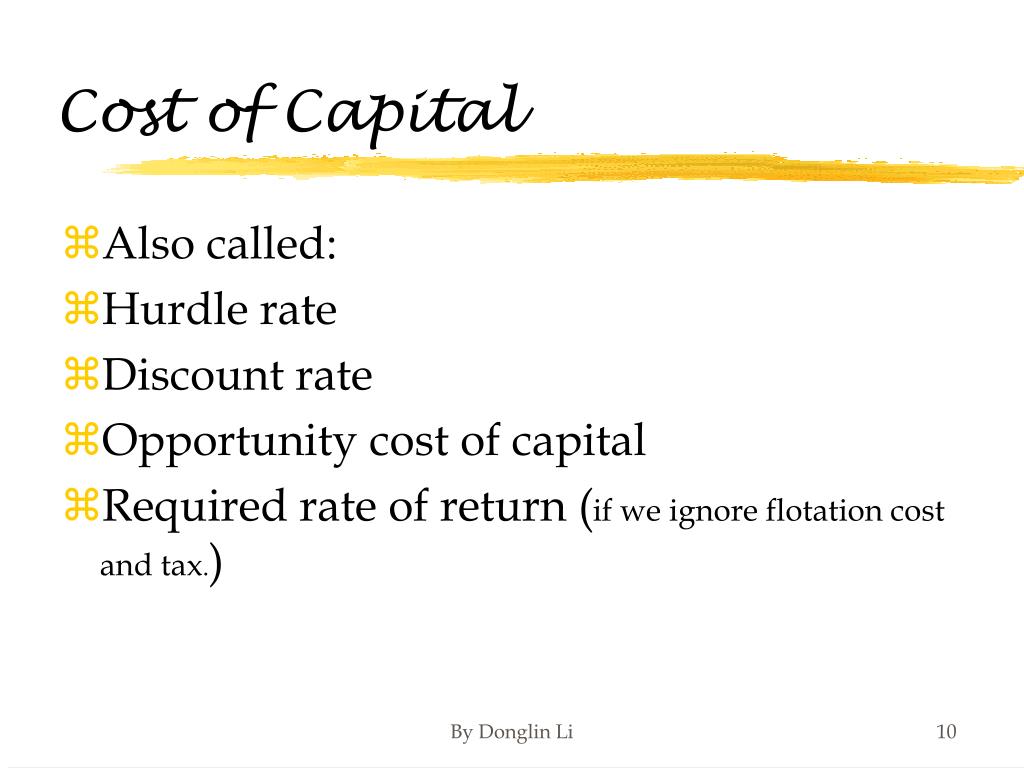 Cost of Capital

⌘Also called:
⌘Hurdle rate
⌘Discount rate
⌘Opportunity cost of capital
⌘Required rate of return (if we ignore flotation cost and tax.)

By Donglin Li

10